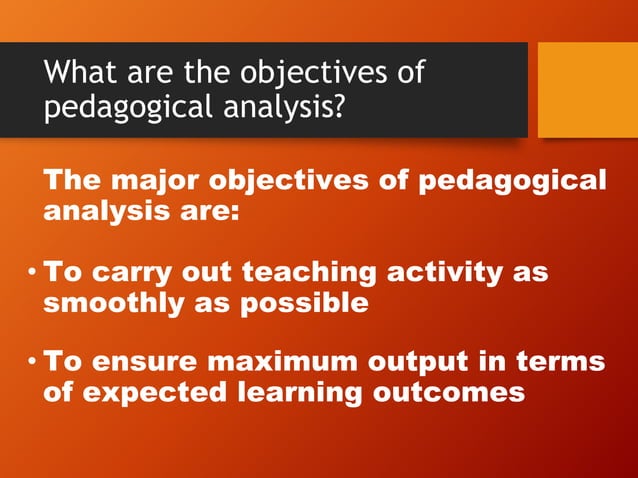 What are the objectives of pedagogical analysis?

The major objectives of pedagogical analysis are:

• To carry out teaching activity as smoothly as possible

• To ensure maximum output in terms of expected learning outcomes